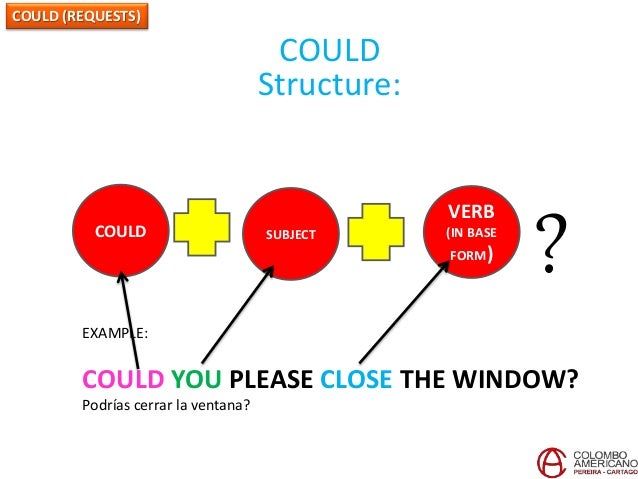 COULD (REQUESTS)

COULD
Structure:

COULD

SUBJECT

VERB
(IN BASE FORM)

?

EXAMPLE:

COULD YOU PLEASE CLOSE THE WINDOW?
Podrías cerrar la ventana?

COLOMBO AMERICANO
PEREIRA - CARTAGO